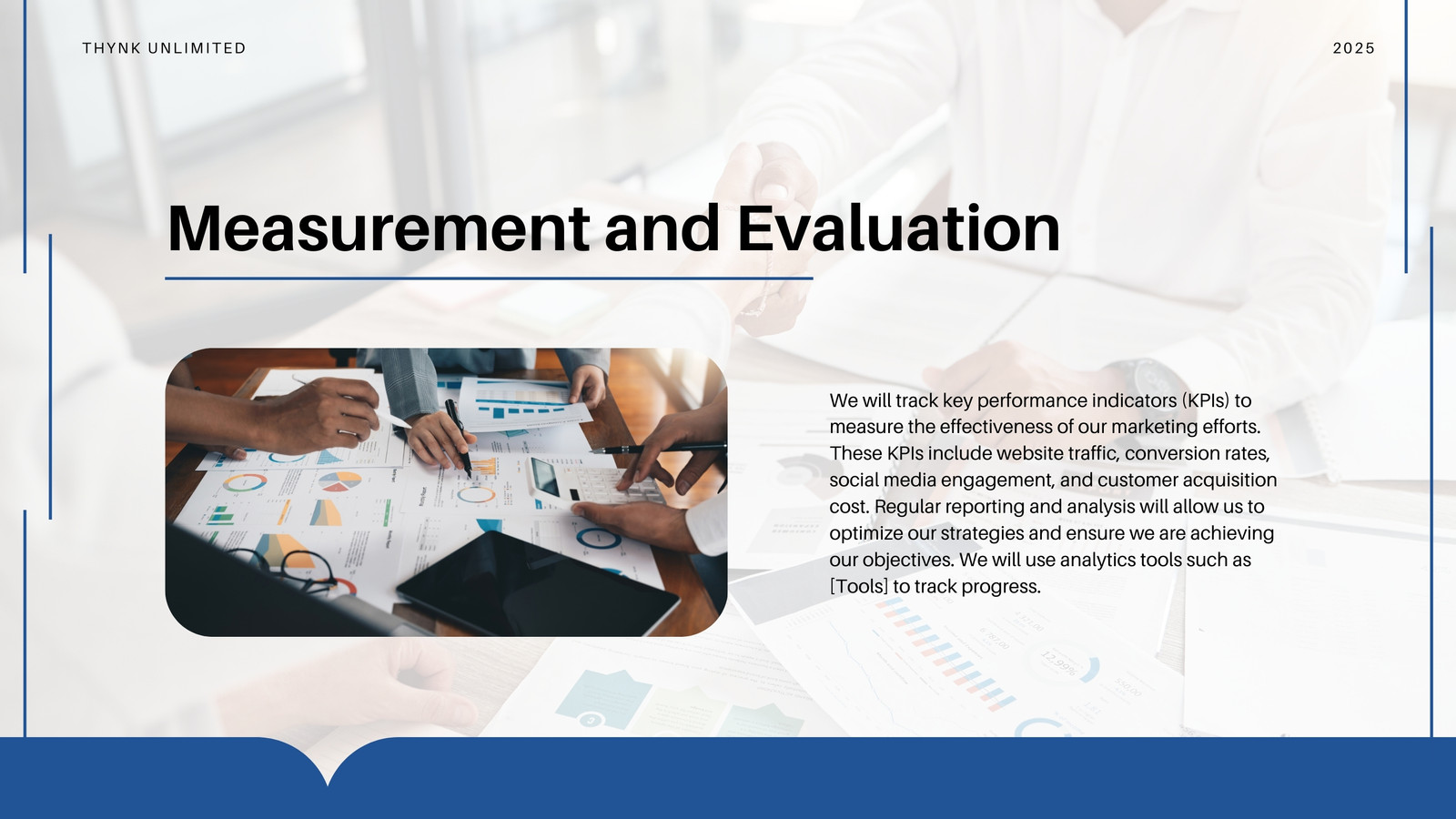 THYNK UNLIMITED

2025

Measurement and Evaluation

We will track key performance indicators (KPIs) to measure the effectiveness of our marketing efforts. These KPIs include website traffic, conversion rates, social media engagement, and customer acquisition cost. Regular reporting and analysis will allow us to optimize our strategies and ensure we are achieving our objectives. We will use analytics tools such as [Tools] to track progress.